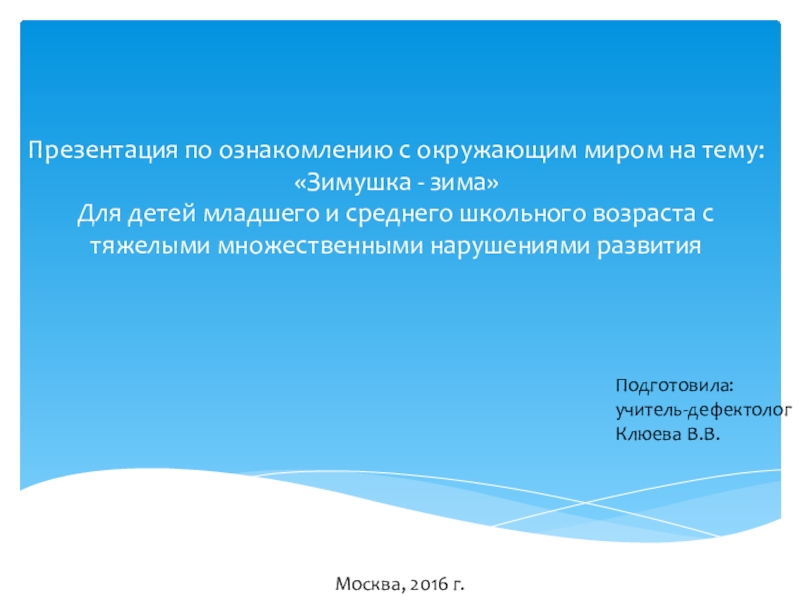 Презентация по ознакомлению с окружающим миром на тему:
«Зимушка - зима»
Для детей младшего и среднего школьного возраста с тяжелыми множественными нарушениями развития

Подготовила:
учитель-дефектолог
Клюева В.В.

Москва, 2016 г.